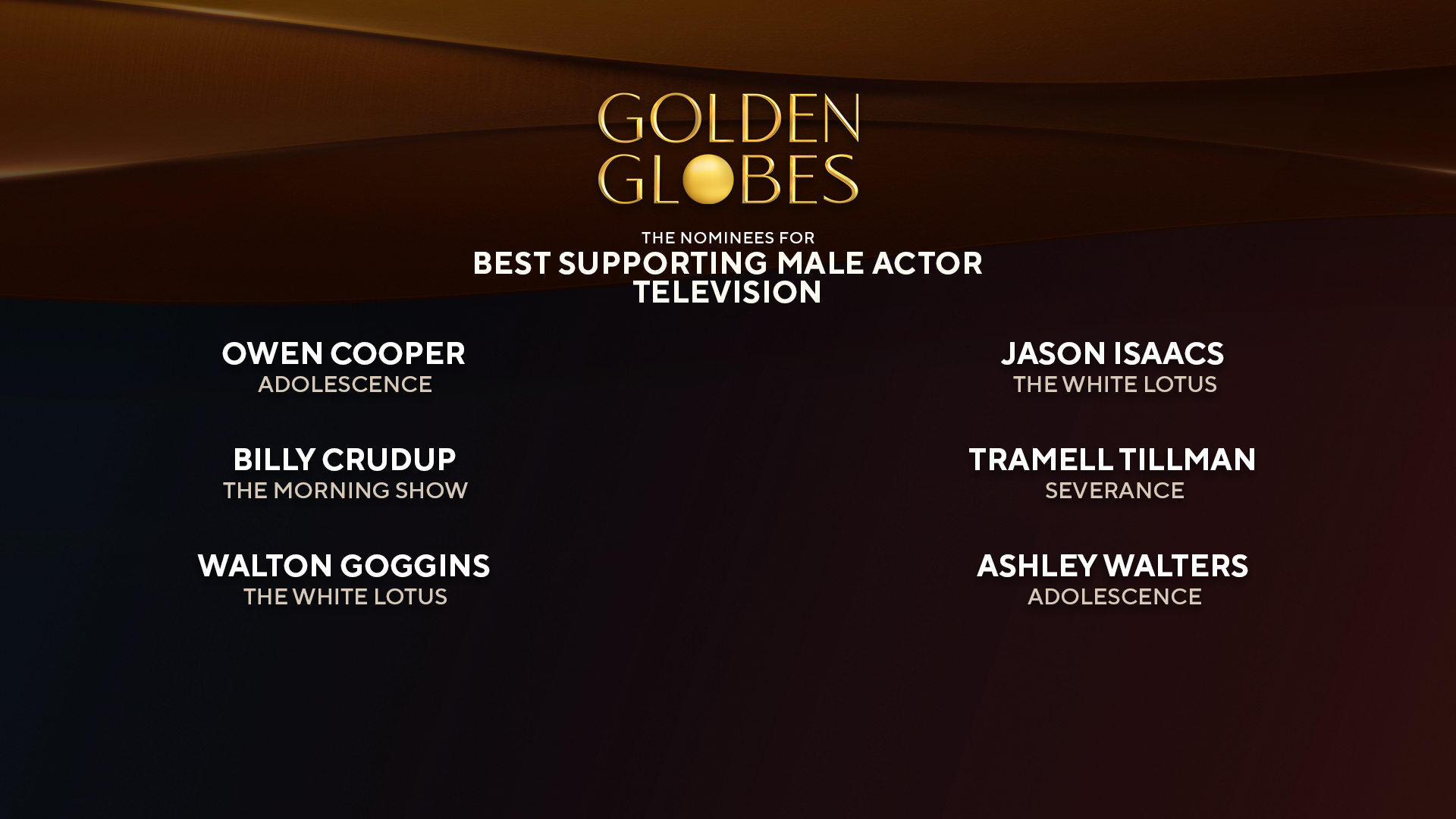 GOLDEN GLOBES

THE NOMINEES FOR
BEST SUPPORTING MALE ACTOR
TELEVISION

OWEN COOPER
ADOLESCENCE

BILLY CRUDUP
THE MORNING SHOW

WALTON GOGGINS
THE WHITE LOTUS

JASON ISAACS
THE WHITE LOTUS

TRAMELL TILLMAN
SEVERANCE

ASHLEY WALTERS
ADOLESCENCE